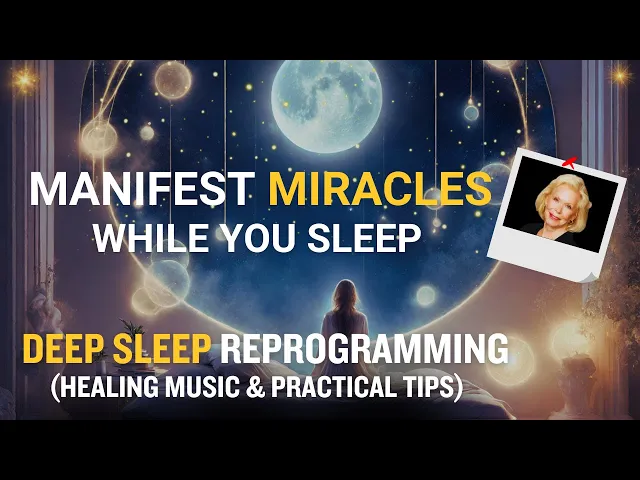 MANIFEST MIRACLES
WHILE YOU SLEEP

DEEP SLEEP REPROGRAMMING
(HEALING MUSIC & PRACTICAL TIPS)